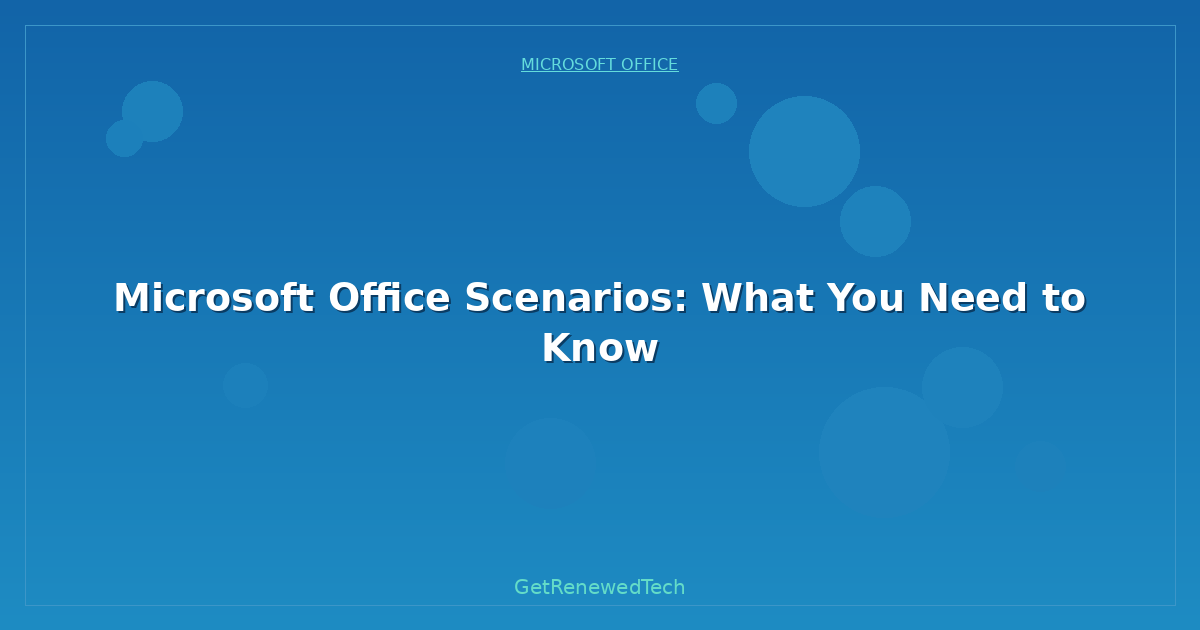 MICROSOFT OFFICE

Microsoft Office Scenarios: What You Need to Know

GetRenewedTech